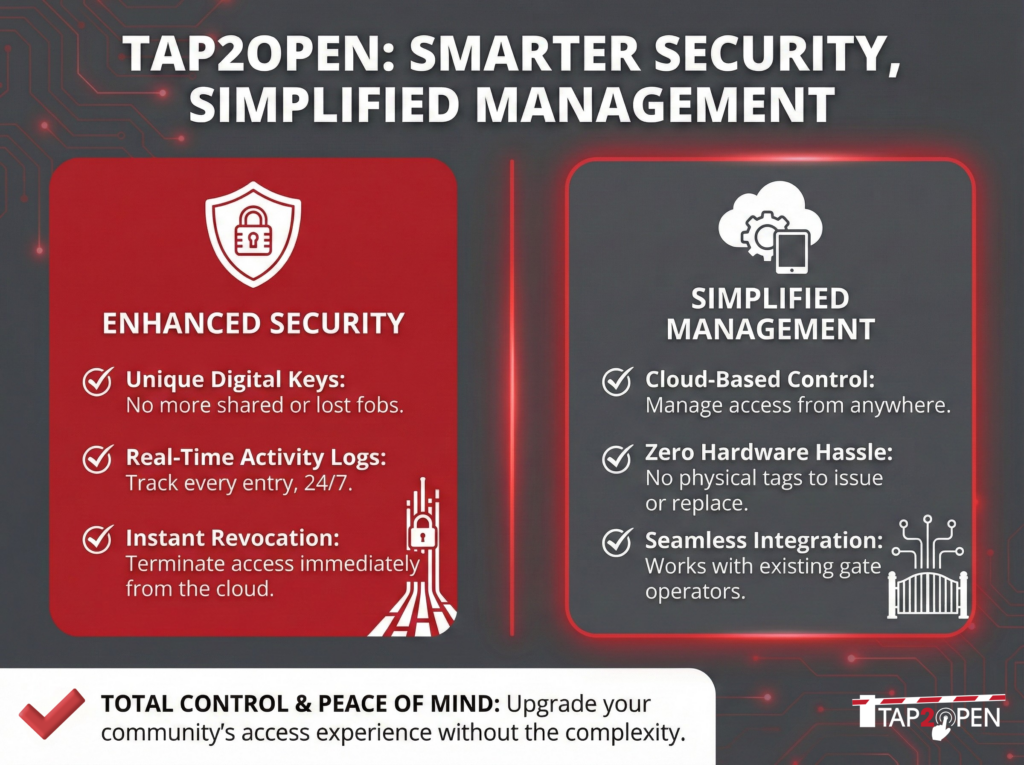 TAP2OPEN: SMARTER SECURITY, SIMPLIFIED MANAGEMENT

ENHANCED SECURITY

Unique Digital Keys: No more shared or lost fobs.

Real-Time Activity Logs: Track every entry, 24/7.

Instant Revocation: Terminate access immediately from the cloud.

SIMPLIFIED MANAGEMENT

Cloud-Based Control: Manage access from anywhere.

Zero Hardware Hassle: No physical tags to issue or replace.

Seamless Integration: Works with existing gate operators.

TOTAL CONTROL & PEACE OF MIND: Upgrade your community's access experience without the complexity.

TAP2OPEN